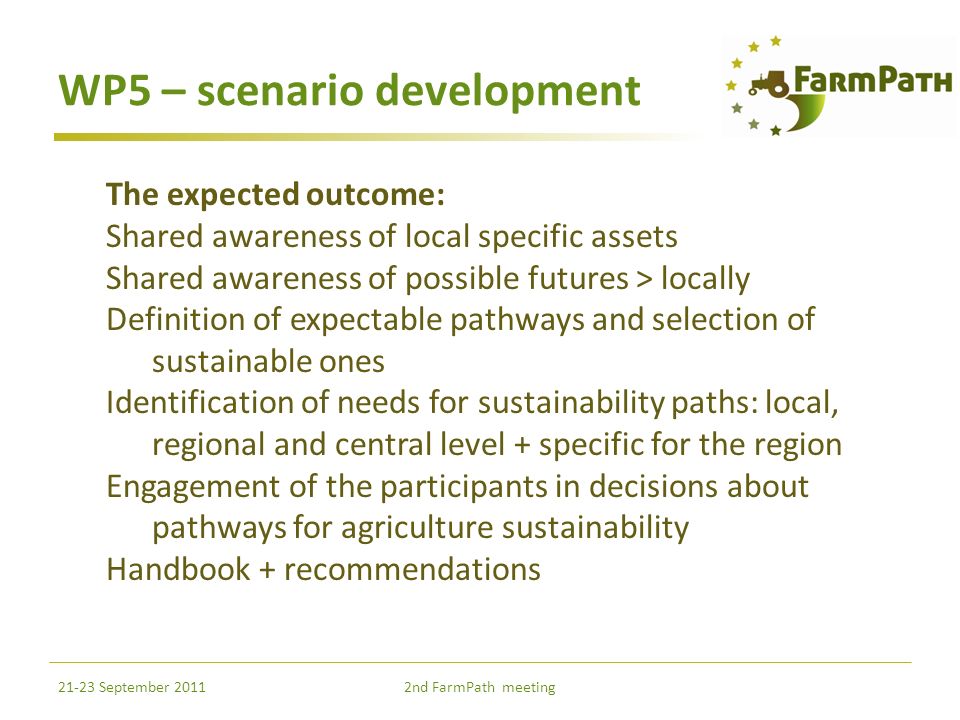 WP5 – scenario development

FarmPath

The expected outcome:
Shared awareness of local specific assets
Shared awareness of possible futures > locally
Definition of expectable pathways and selection of sustainable ones
Identification of needs for sustainability paths: local, regional and central level + specific for the region
Engagement of the participants in decisions about pathways for agriculture sustainability
Handbook + recommendations

21-23 September 2011

2nd FarmPath meeting